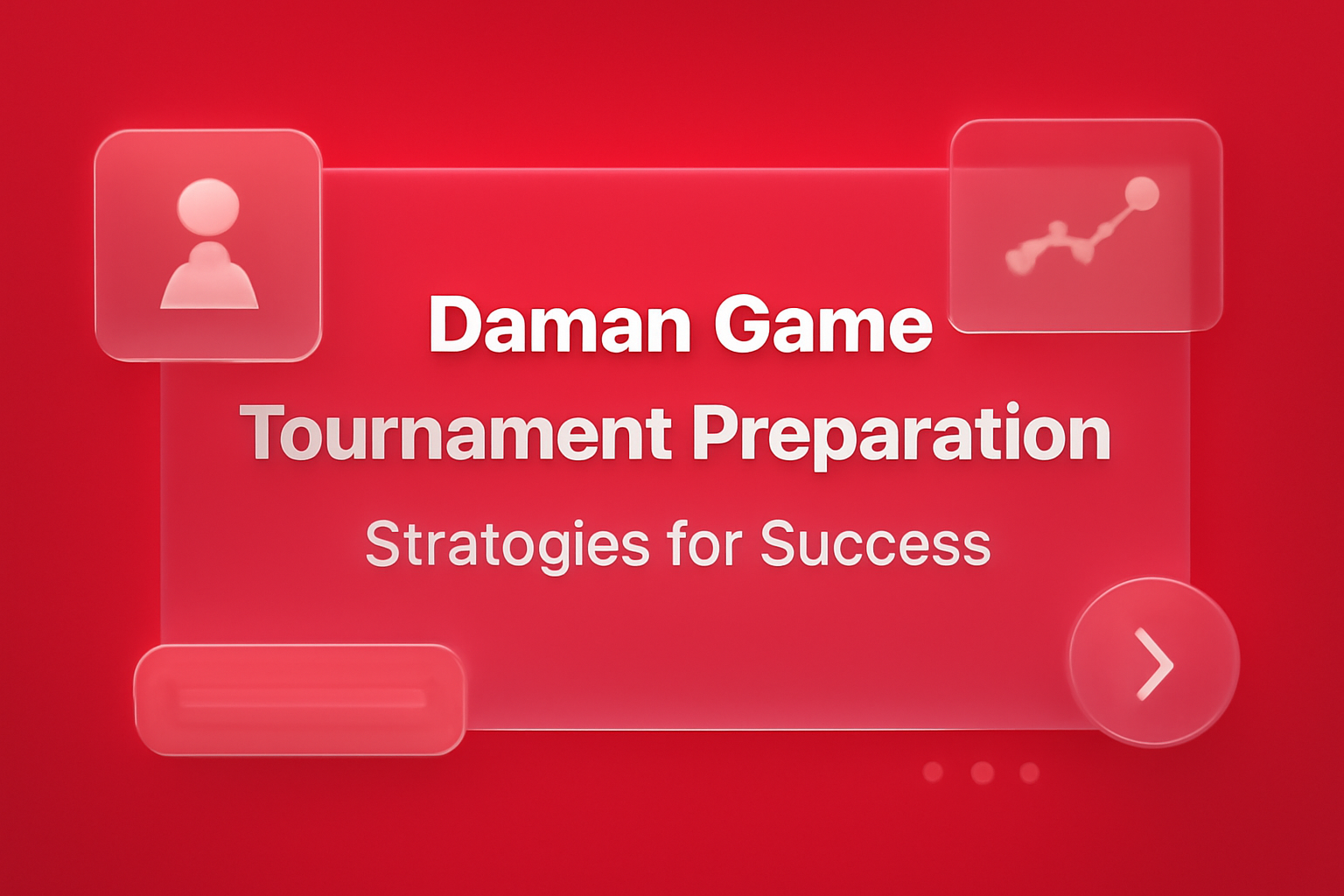 Daman Game
Tournament Preparation
Stratogies for Success